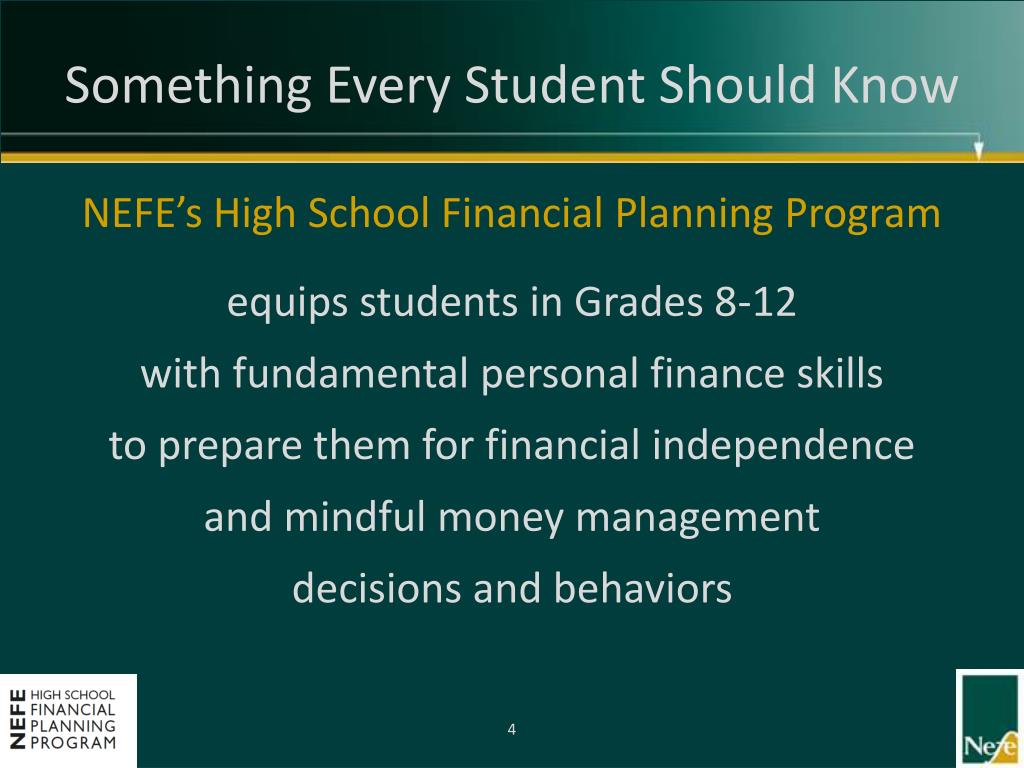 Something Every Student Should Know

NEFE's High School Financial Planning Program

equips students in Grades 8-12 with fundamental personal finance skills to prepare them for financial independence and mindful money management decisions and behaviors

NEFE HIGH SCHOOL FINANCIAL PLANNING PROGRAM

4

Nefe